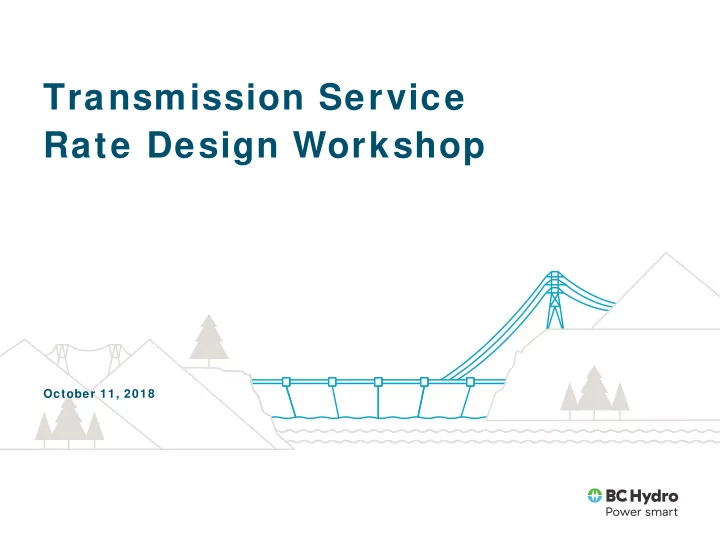 Transmission Service Rate Design Workshop

October 11, 2018

BC Hydro
Power smart